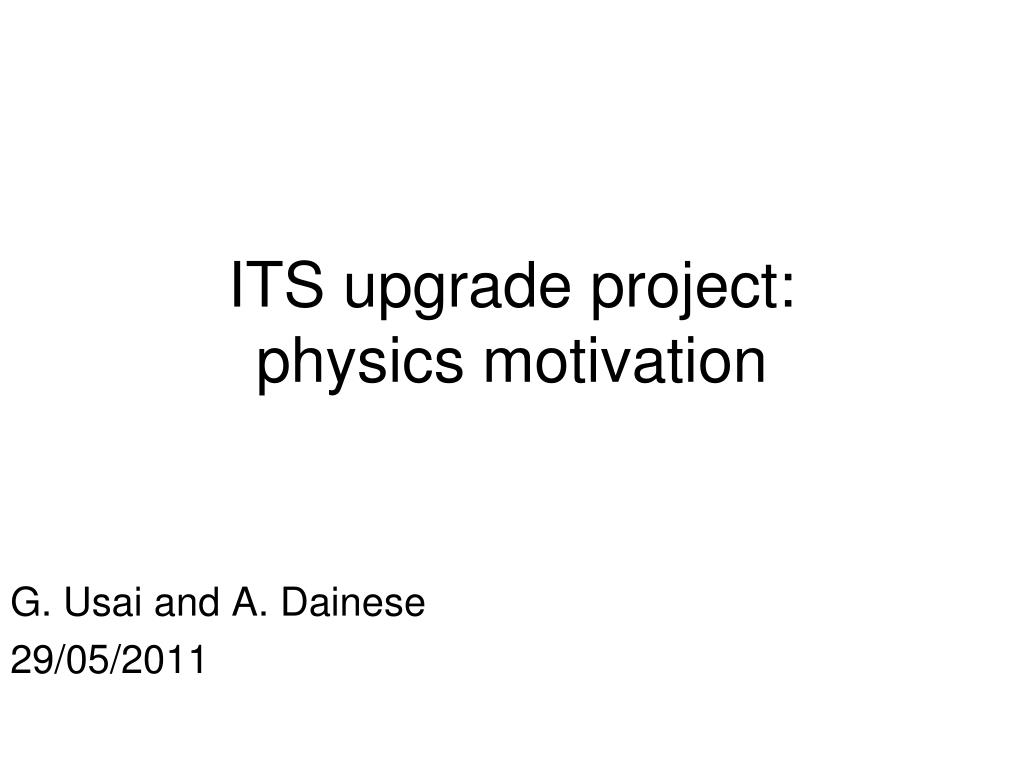 ITS upgrade project:
physics motivation

G. Usai and A. Dainese
29/05/2011